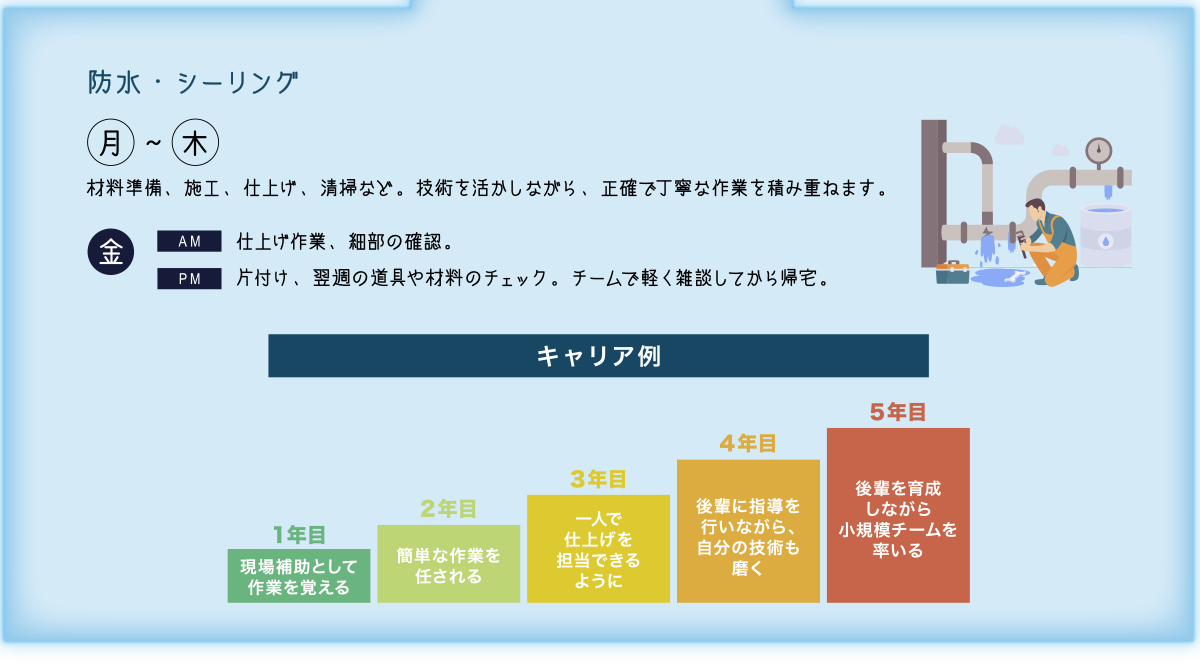 防水・シーリング

月 ~ 木

材料準備、施工、仕上げ、清掃など。技術を活かしながら、正確で丁寧な作業を積み重ねます。

金

AM 仕上げ作業、細部の確認。

PM 片付け、翌週の道具や材料のチェック。チームで軽く雑談してから帰宅。

キャリア例

1年目
現場補助として作業を覚える

2年目
簡単な作業を任される

3年目
一人で仕上げを担当できるように

4年目
後輩に指導を行いながら、自分の技術も磨く

5年目
後輩を育成しながら小規模チームを率いる